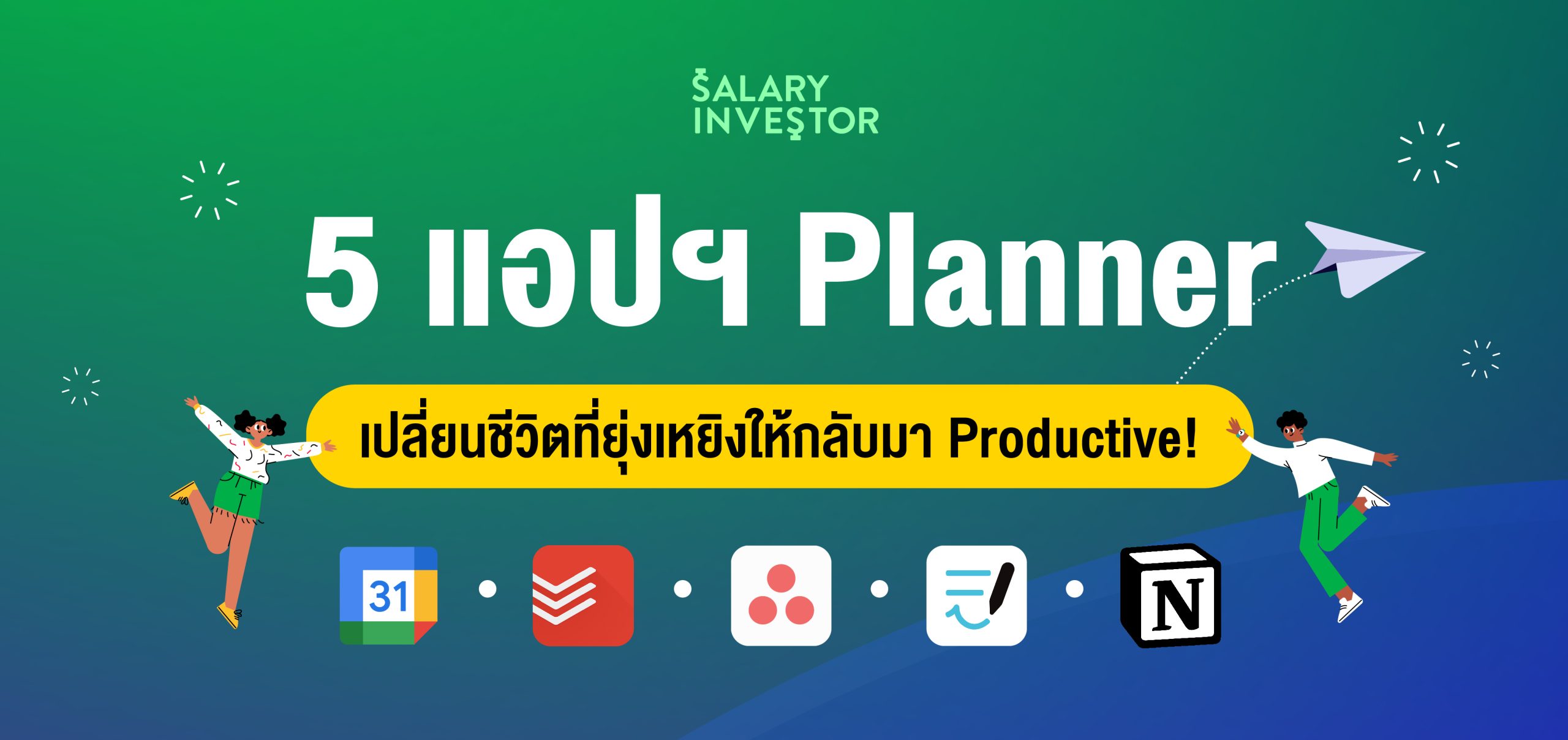 SALARY INVESTOR

5 แอปฯ Planner

เปลี่ยนชีวิตที่ยุ่งเหยิงให้กลับมา Productive!

31

N